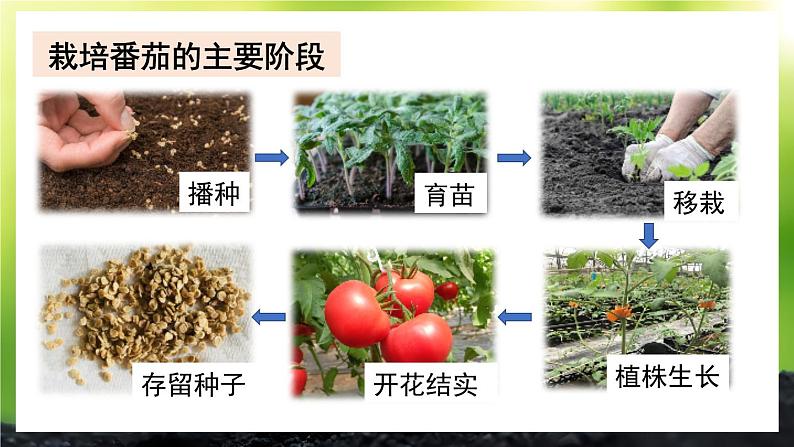 栽培番茄的主要阶段

播种

育苗

移栽

植株生长

开花结实

存留种子